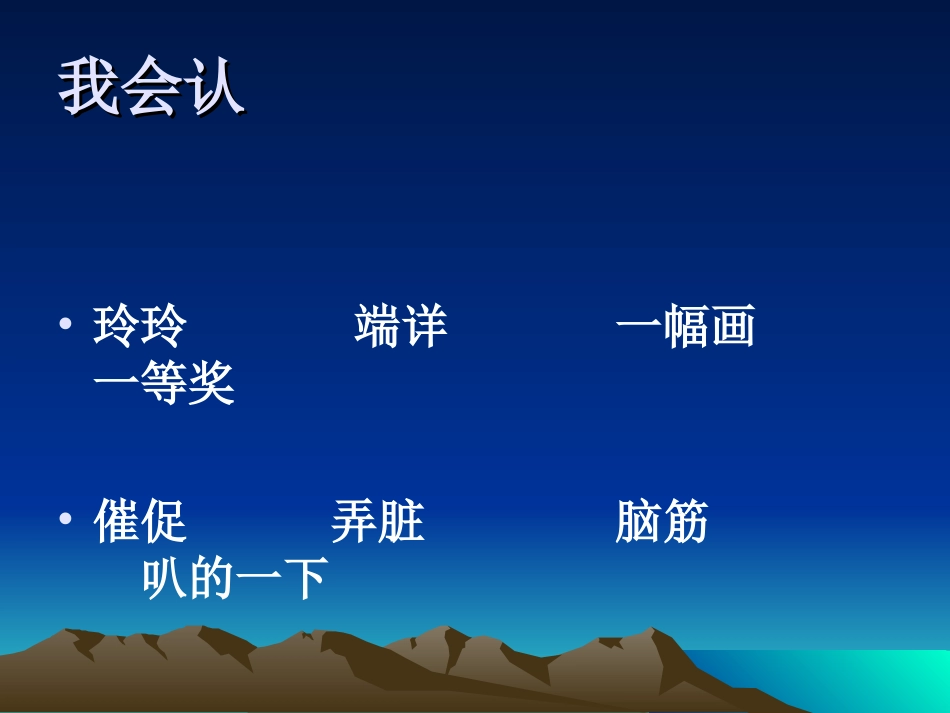 我会认

• 玲玲 端详 一幅画 一等奖

• 催促 弄脏 脑筋 叭的一下